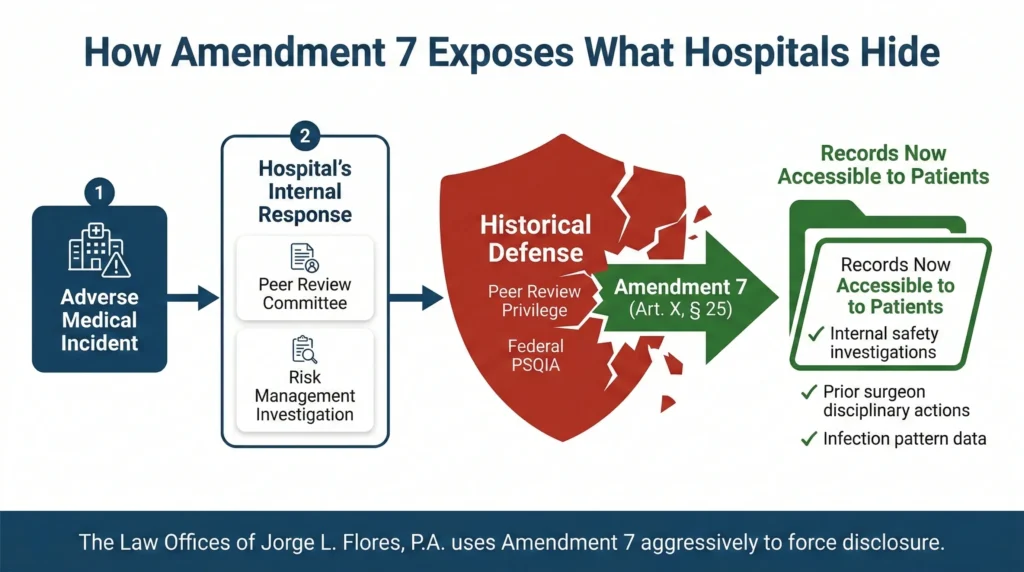 How Amendment 7 Exposes What Hospitals Hide

1
Adverse Medical Incident

2
Hospital's Internal Response

Peer Review Committee

Risk Management Investigation

Historical Defense

Peer Review Privilege

Federal PSQIA

Amendment 7
(Art. X, § 25)

Records Now Accessible to Patients

Records Now Accessible to Patients

✓ Internal safety investigations

✓ Prior surgeon disciplinary actions

✓ Infection pattern data

The Law Offices of Jorge L. Flores, P.A. uses Amendment 7 aggressively to force disclosure.